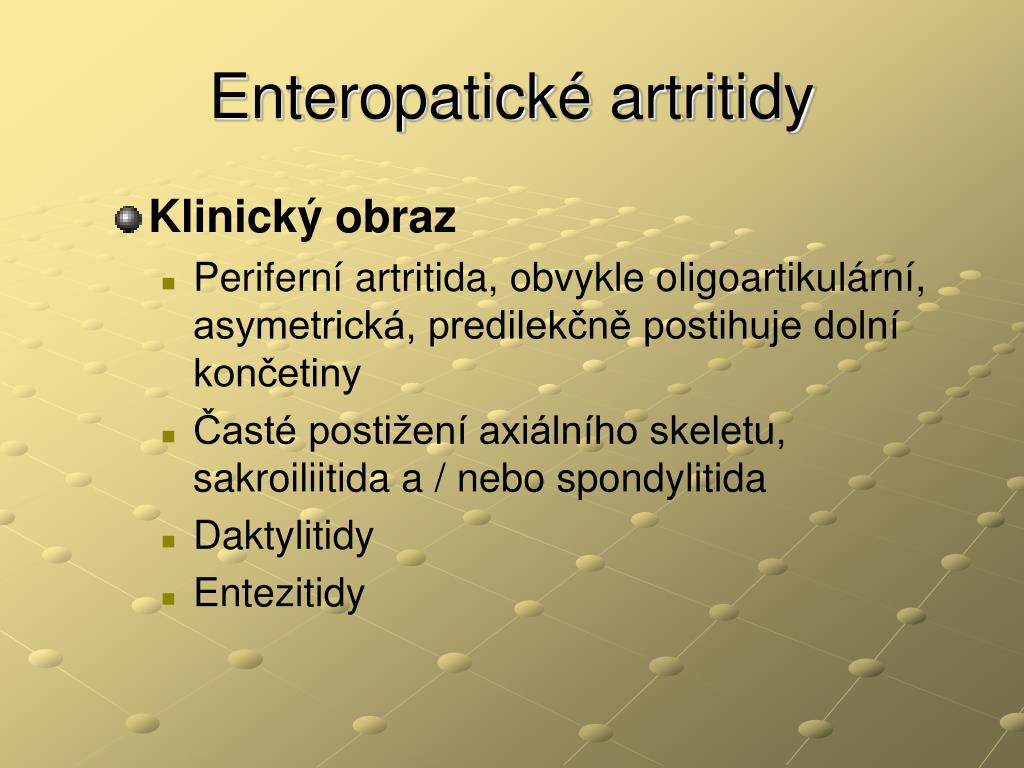 Enteropatické artritidy

Klinický obraz

Periferní artritida, obvykle oligoartikulární, asymetrická, predilekčně postihuje dolní končetiny

Časté postižení axiálního skeletu, sakroiliitida a / nebo spondylitida

Daktylitidy

Entezitidy